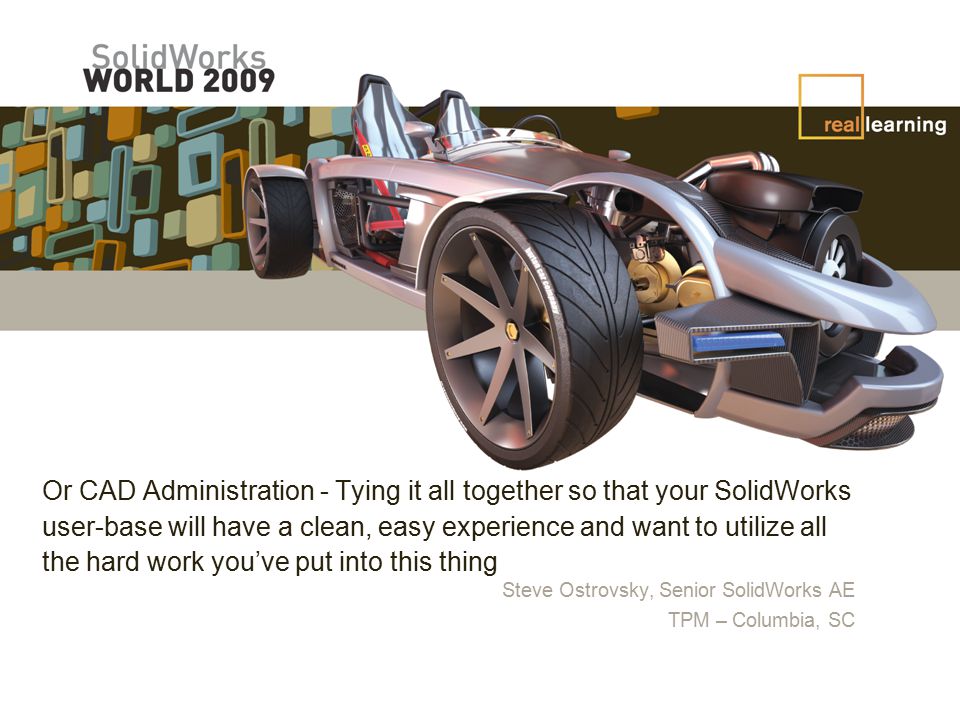 SolidWorks
WORLD 2009

real learning

Or CAD Administration - Tying it all together so that your SolidWorks user-base will have a clean, easy experience and want to utilize all the hard work you've put into this thing

Steve Ostrovsky, Senior SolidWorks AE
TPM – Columbia, SC